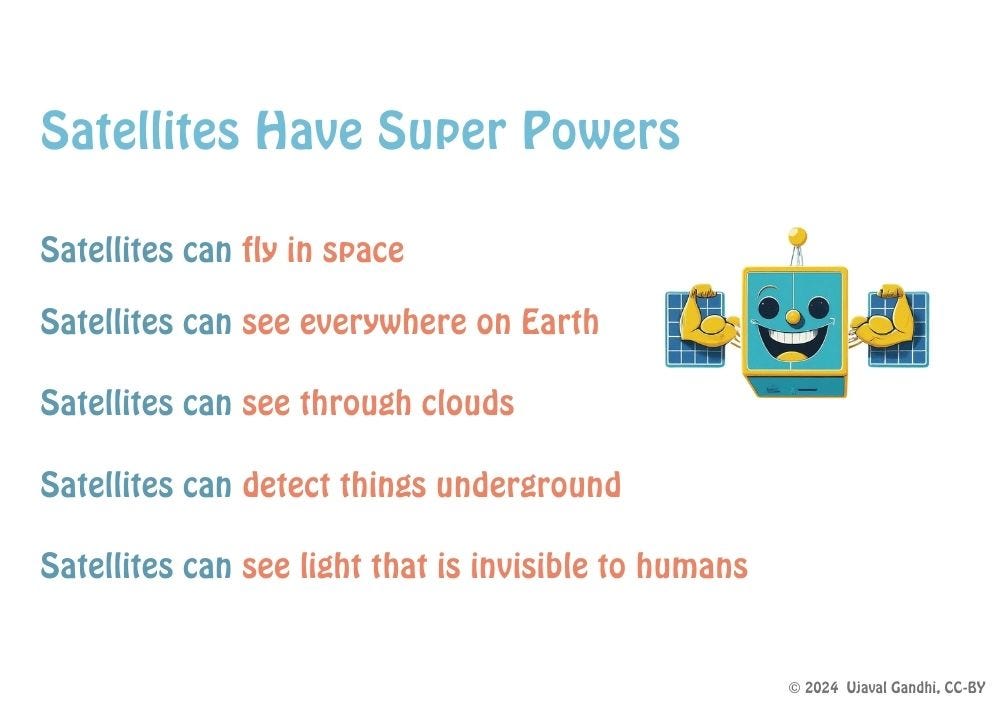 Satellites Have Super Powers

Satellites can fly in space

Satellites can see everywhere on Earth

Satellites can see through clouds

Satellites can detect things underground

Satellites can see light that is invisible to humans

© 2024 Ujaval Gandhi, CC-BY